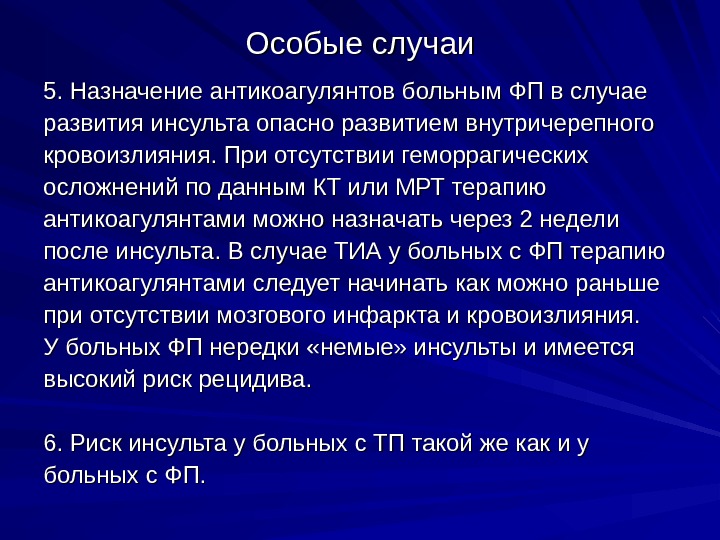 Особые случаи

5. Назначение антикоагулянтов больным ФП в случае развития инсульта опасно развитием внутричерепного кровоизлияния. При отсутствии геморрагических осложнений по данным КТ или МРТ терапию антикоагулянтами можно назначать через 2 недели после инсульта. В случае ТИА у больных с ФП терапию антикоагулянтами следует начинать как можно раньше при отсутствии мозгового инфаркта и кровоизлияния.
У больных ФП нередки «немые» инсульты и имеется высокий риск рецидива.

6. Риск инсульта у больных с ТП такой же как и у больных с ФП.